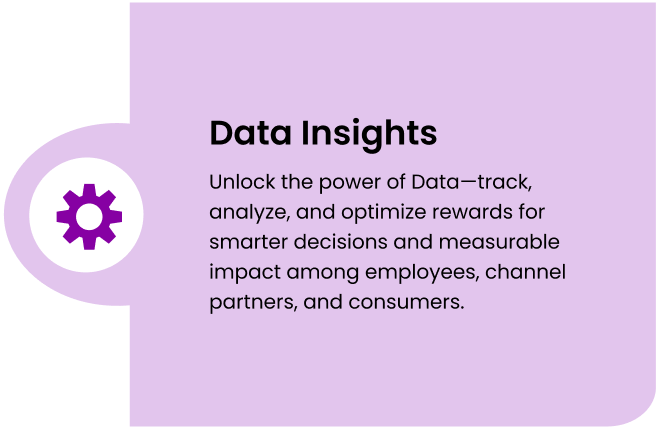 Data Insights

Unlock the power of Data—track, analyze, and optimize rewards for smarter decisions and measurable impact among employees, channel partners, and consumers.